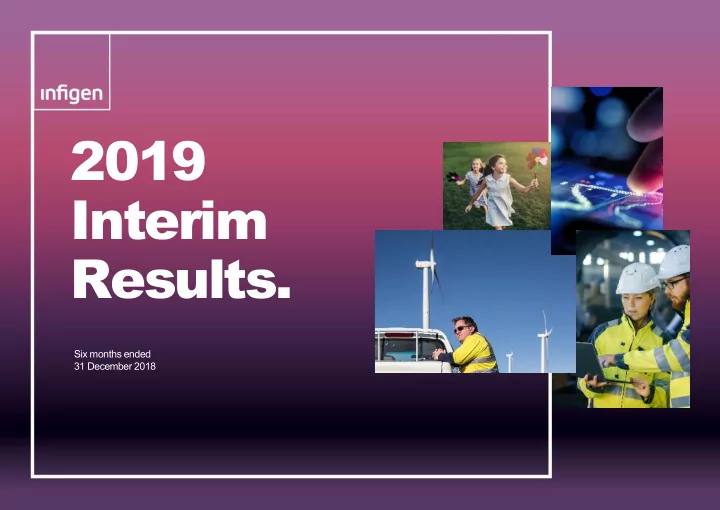 infigen

2019 Interim Results.

Six months ended
31 December 2018